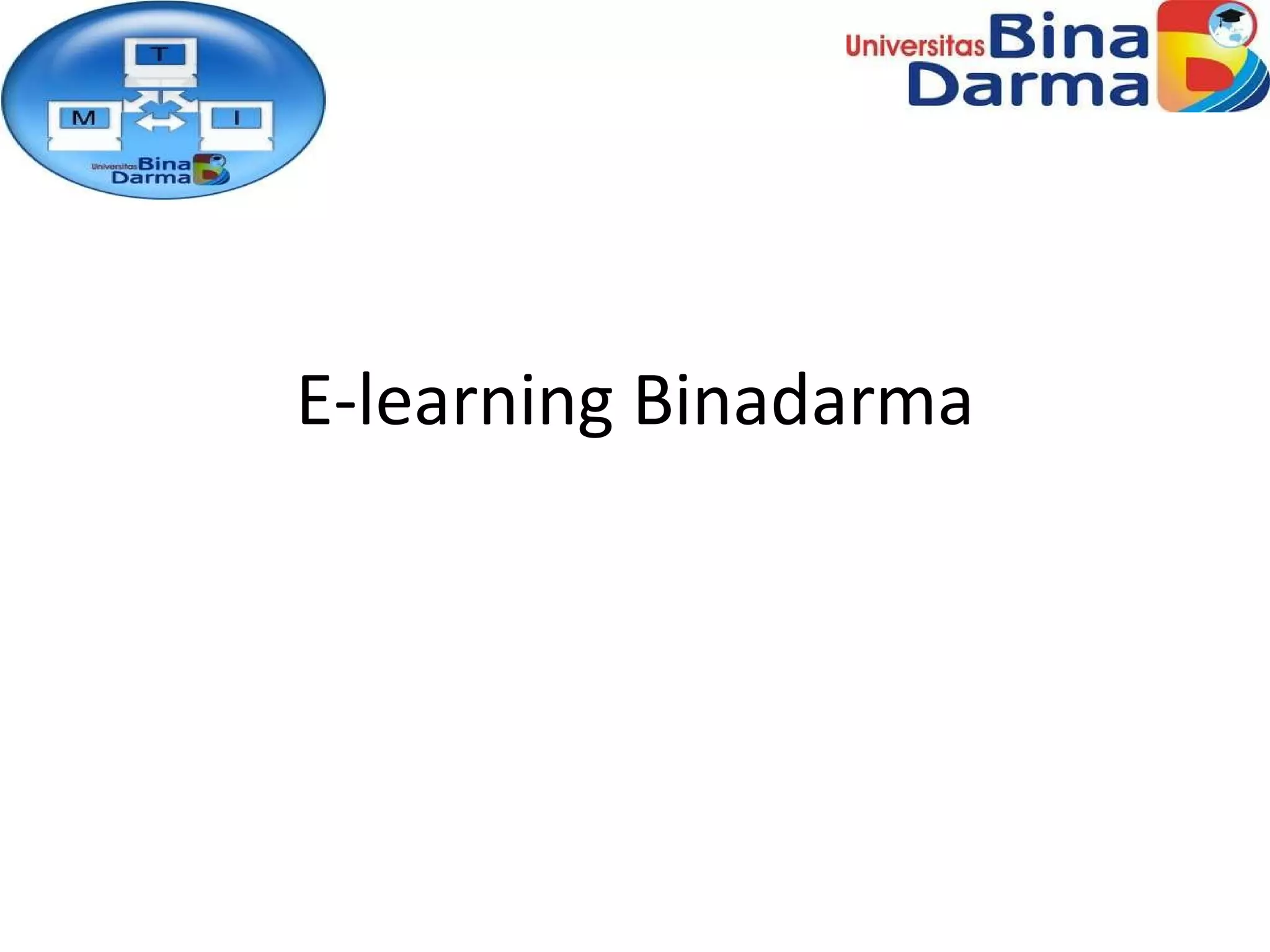 T
M
I
Universitas Bina Darma

Universitas Bina Darma

E-learning Binadarma